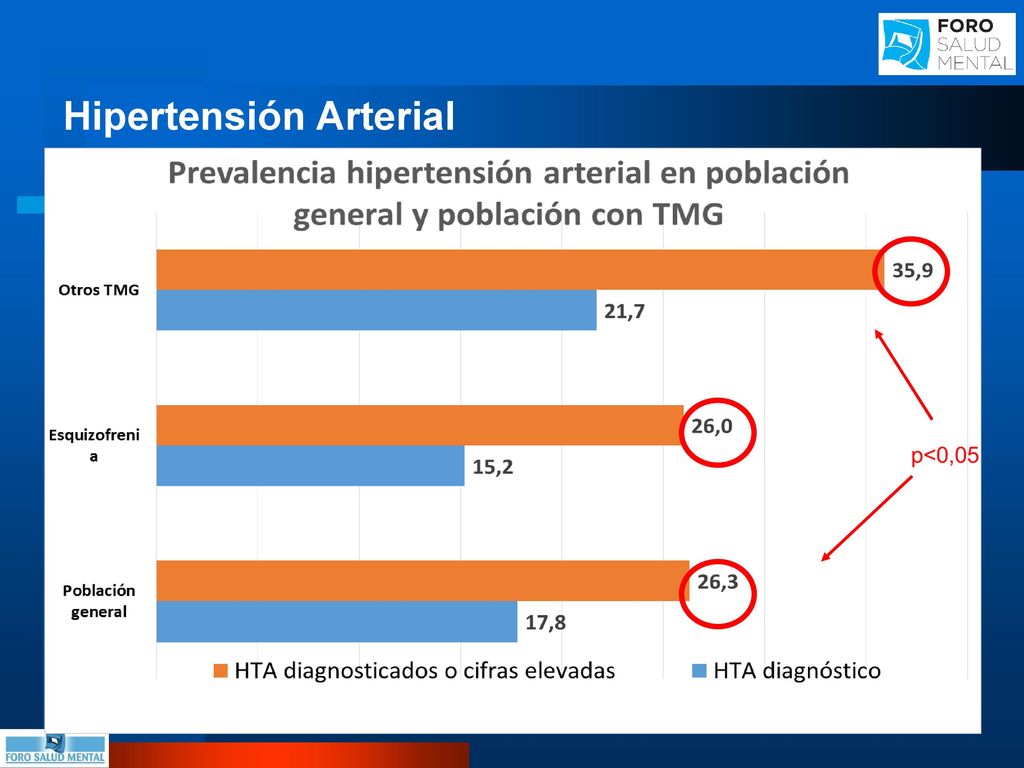 FORO SALUD MENTAL

Hipertensión Arterial

Prevalencia hipertensión arterial en población general y población con TMG

Otros TMG
35,9
21,7

Esquizofrenia
26,0
15,2

Población general
26,3
17,8

p<0,05

HTA diagnosticados o cifras elevadas
HTA diagnóstico

FORO SALUD MENTAL